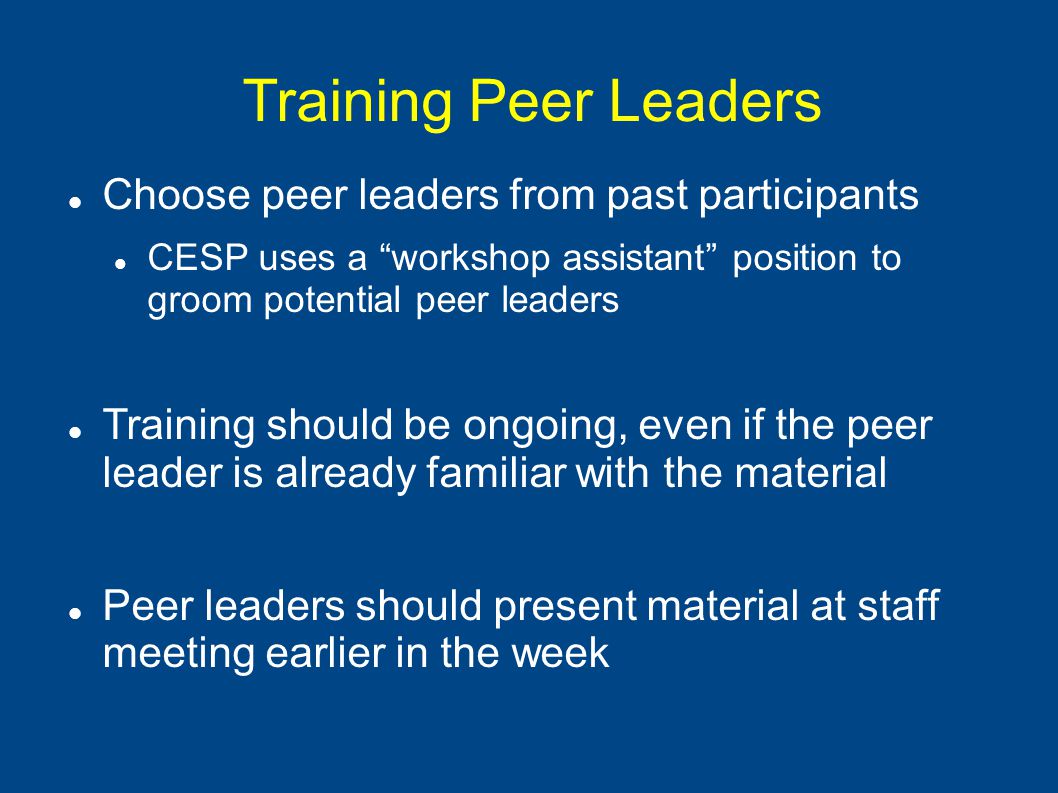 Training Peer Leaders

- Choose peer leaders from past participants
  - CESP uses a “workshop assistant” position to groom potential peer leaders

- Training should be ongoing, even if the peer leader is already familiar with the material

- Peer leaders should present material at staff meeting earlier in the week